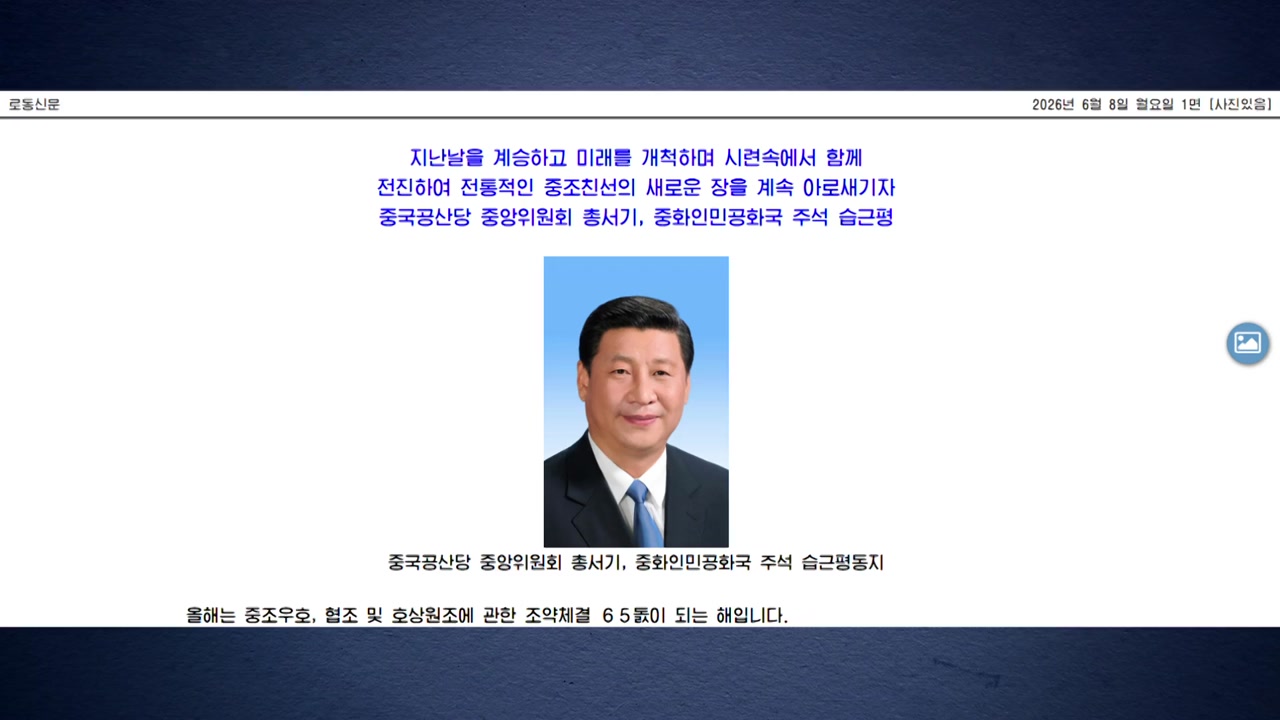 로동신문

2026년 6월 8일 월요일 1면 [사진있음]

지난날을 계승하고 미래를 개척하며 시련속에서 함께 전진하여 전통적인 중조친선의 새로운 장을 계속 아로새기자
중국공산당 중앙위원회 총서기, 중화인민공화국 주석 습근평

중국공산당 중앙위원회 총서기, 중화인민공화국 주석 습근평동지

올해는 중조우호, 협조 및 호상원조에 관한 조약체결 65돐이 되는 해입니다.